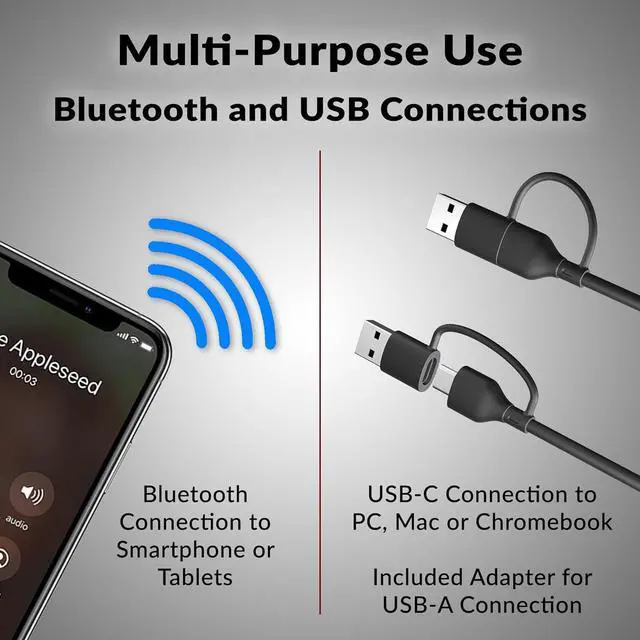 Multi-Purpose Use
Bluetooth and USB Connections

e Appleseed
00:03

audio

Bluetooth Connection to Smartphone or Tablets

USB-C Connection to PC, Mac or Chromebook

Included Adapter for USB-A Connection